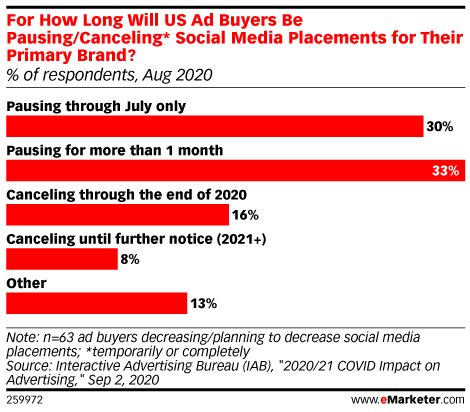 For How Long Will US Ad Buyers Be Pausing/Canceling* Social Media Placements for Their Primary Brand?
% of respondents, Aug 2020

Pausing through July only
30%

Pausing for more than 1 month
33%

Canceling through the end of 2020
16%

Canceling until further notice (2021+)
8%

Other
13%

Note: n=63 ad buyers decreasing/planning to decrease social media placements; *temporarily or completely
Source: Interactive Advertising Bureau (IAB), "2020/21 COVID Impact on Advertising," Sep 2, 2020

259972

www.eMarketer.com